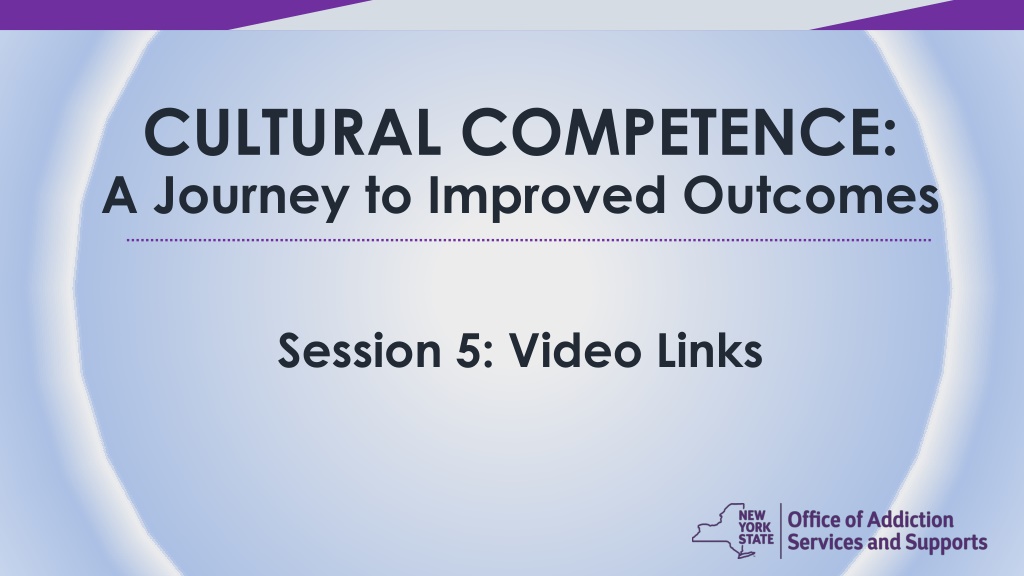 CULTURAL COMPETENCE:
A Journey to Improved Outcomes

Session 5: Video Links

NEW YORK STATE

Office of Addiction Services and Supports